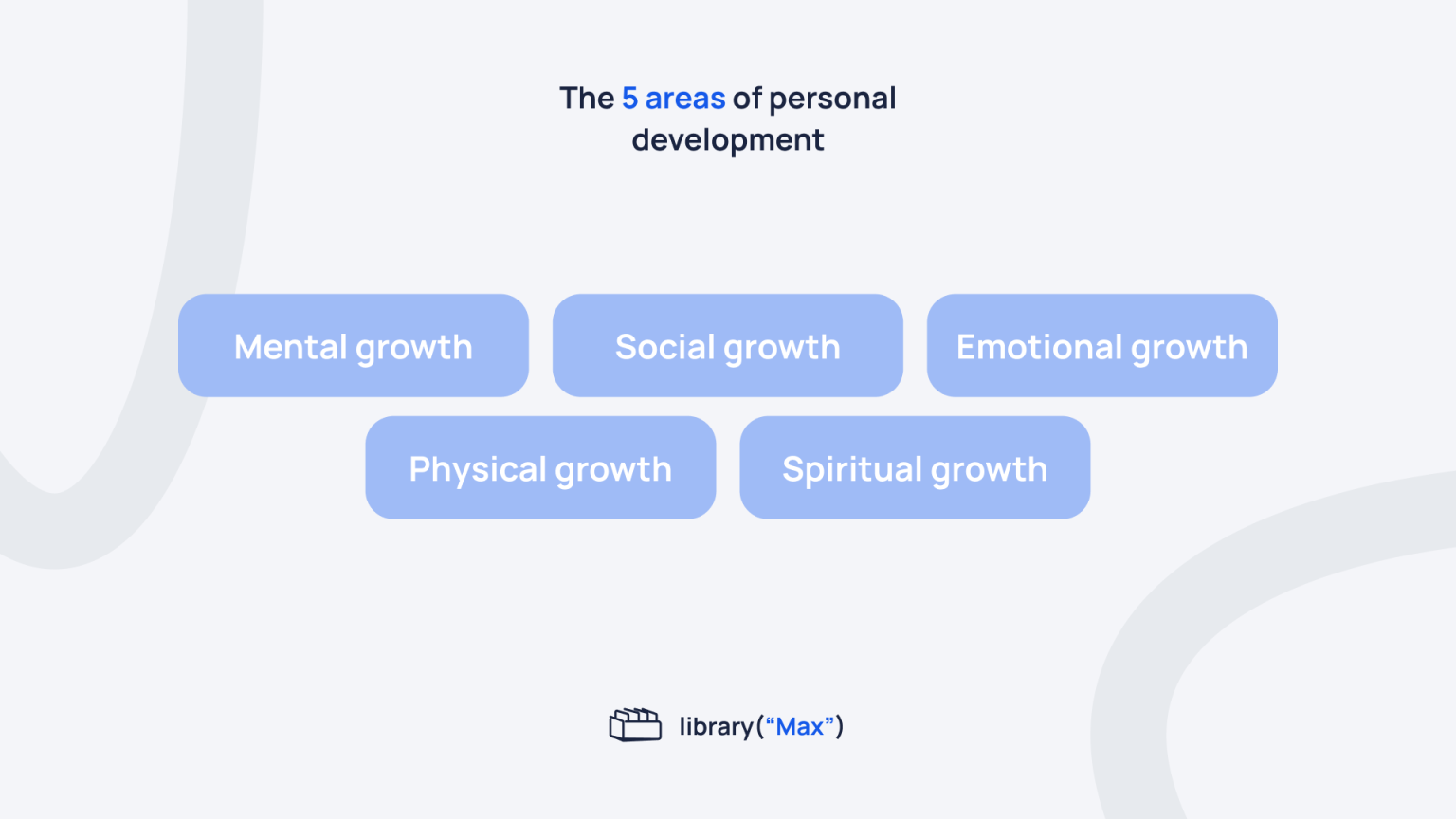 The 5 areas of personal development

Mental growth

Social growth

Emotional growth

Physical growth

Spiritual growth

library(“Max”)